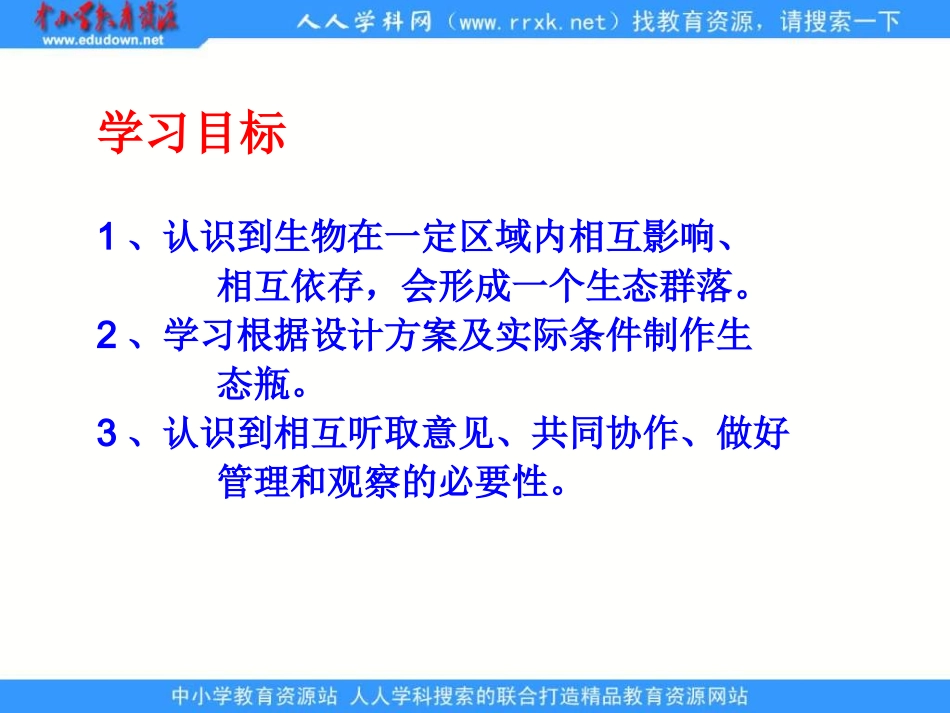 中小学教育资源
www.edudown.net
人人学科网（www.rrxk.net）找教育资源，请搜索一下

学习目标

1、认识到生物在一定区域内相互影响、相互依存，会形成一个生态群落。
2、学习根据设计方案及实际条件制作生态瓶。
3、认识到相互听取意见、共同协作、做好管理和观察的必要性。

中小学教育资源站 人人学科搜索的联合打造精品教育资源网站